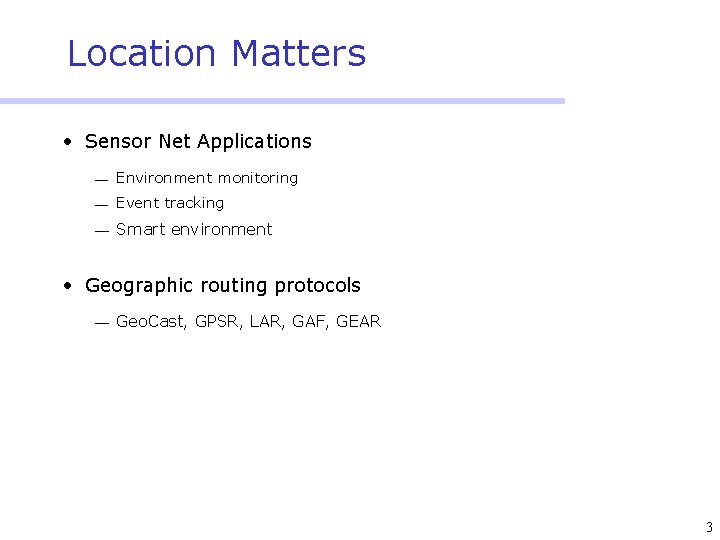 Location Matters

• Sensor Net Applications

— Environment monitoring
— Event tracking
— Smart environment

• Geographic routing protocols

— GeoCast, GPSR, LAR, GAF, GEAR

3